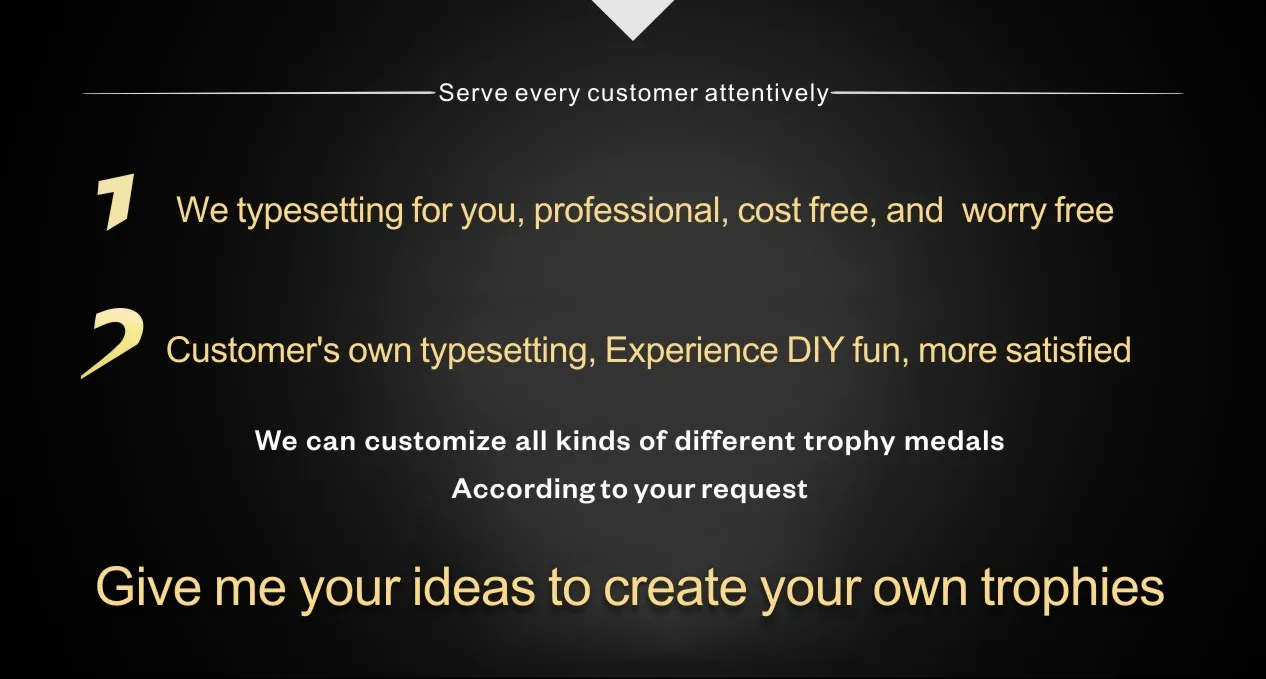 Serve every customer attentively

1 We typesetting for you, professional, cost free, and worry free

2 Customer's own typesetting, Experience DIY fun, more satisfied

We can customize all kinds of different trophy medals
According to your request

Give me your ideas to create your own trophies